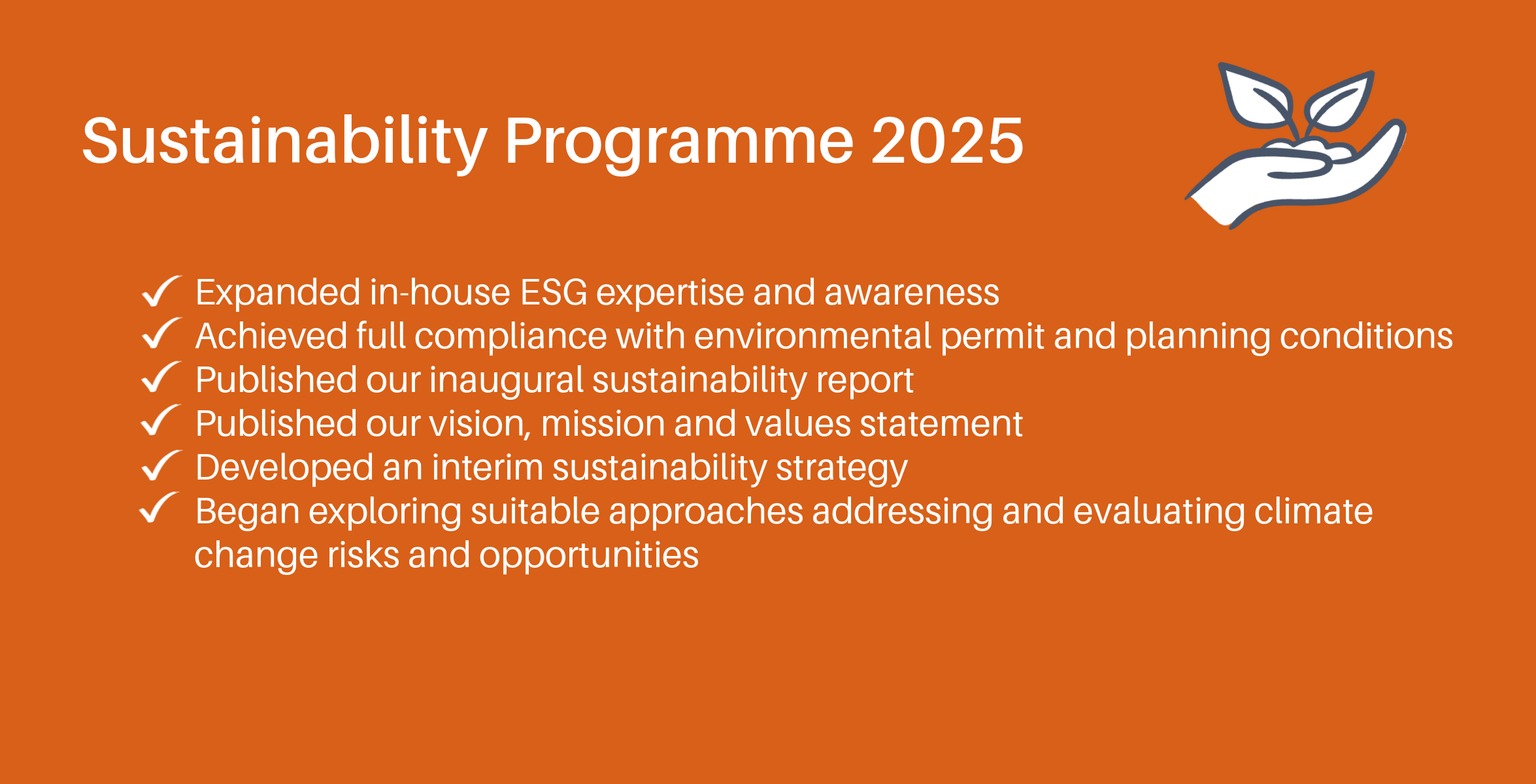 Sustainability Programme 2025

✓ Expanded in-house ESG expertise and awareness
✓ Achieved full compliance with environmental permit and planning conditions
✓ Published our inaugural sustainability report
✓ Published our vision, mission and values statement
✓ Developed an interim sustainability strategy
✓ Began exploring suitable approaches addressing and evaluating climate change risks and opportunities